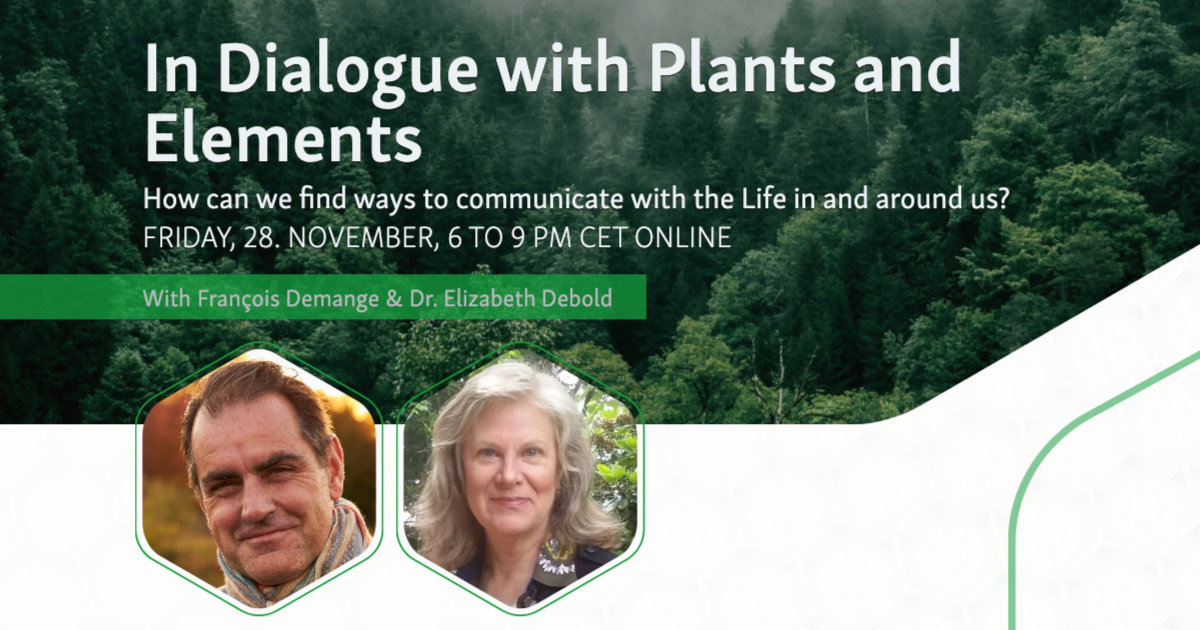 In Dialogue with Plants and Elements

How can we find ways to communicate with the Life in and around us?

FRIDAY, 28. NOVEMBER, 6 TO 9 PM CET ONLINE

With François Demange & Dr. Elizabeth Debold